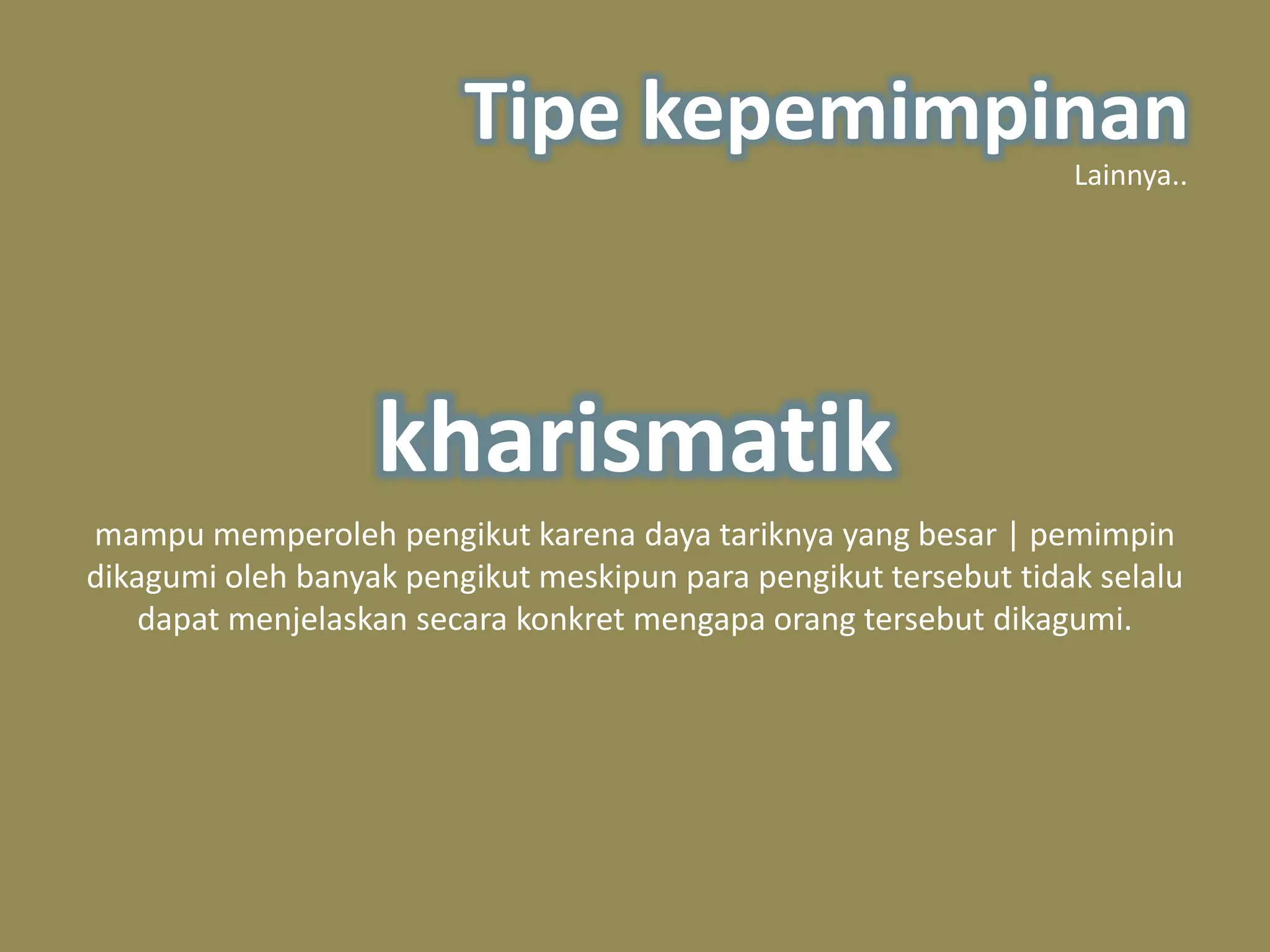 Tipe kepemimpinan

Lainnya..

kharismatik

mampu memperoleh pengikut karena daya tariknya yang besar | pemimpin dikagumi oleh banyak pengikut meskipun para pengikut tersebut tidak selalu dapat menjelaskan secara konkret mengapa orang tersebut dikagumi.